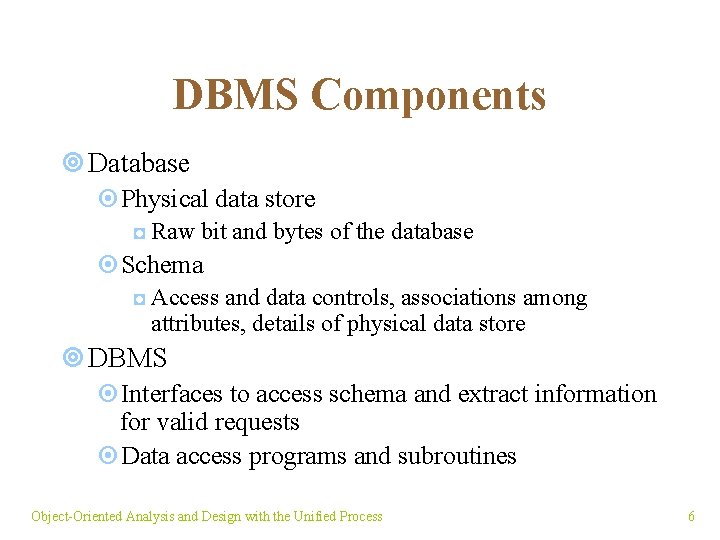 DBMS Components

Database

Physical data store

Raw bit and bytes of the database

Schema

Access and data controls, associations among attributes, details of physical data store

DBMS

Interfaces to access schema and extract information for valid requests

Data access programs and subroutines

Object-Oriented Analysis and Design with the Unified Process

6